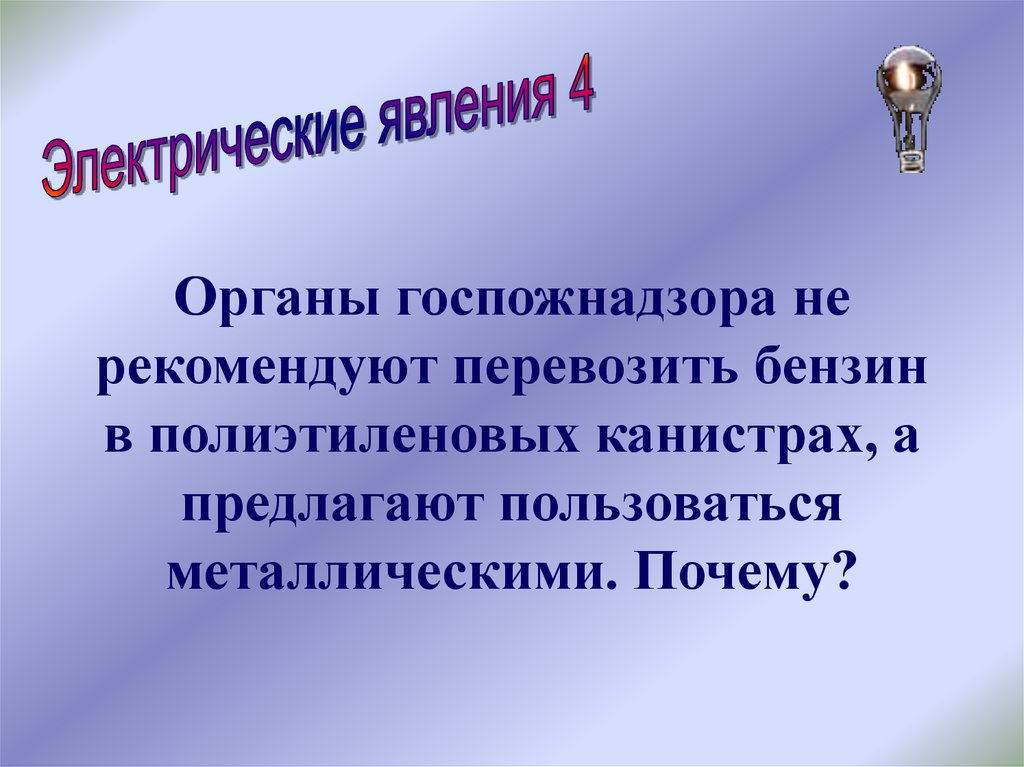 Электрические явления 4

Органы госпожнадзора не рекомендуют перевозить бензин в полиэтиленовых канистрах, а предлагают пользоваться металлическими. Почему?